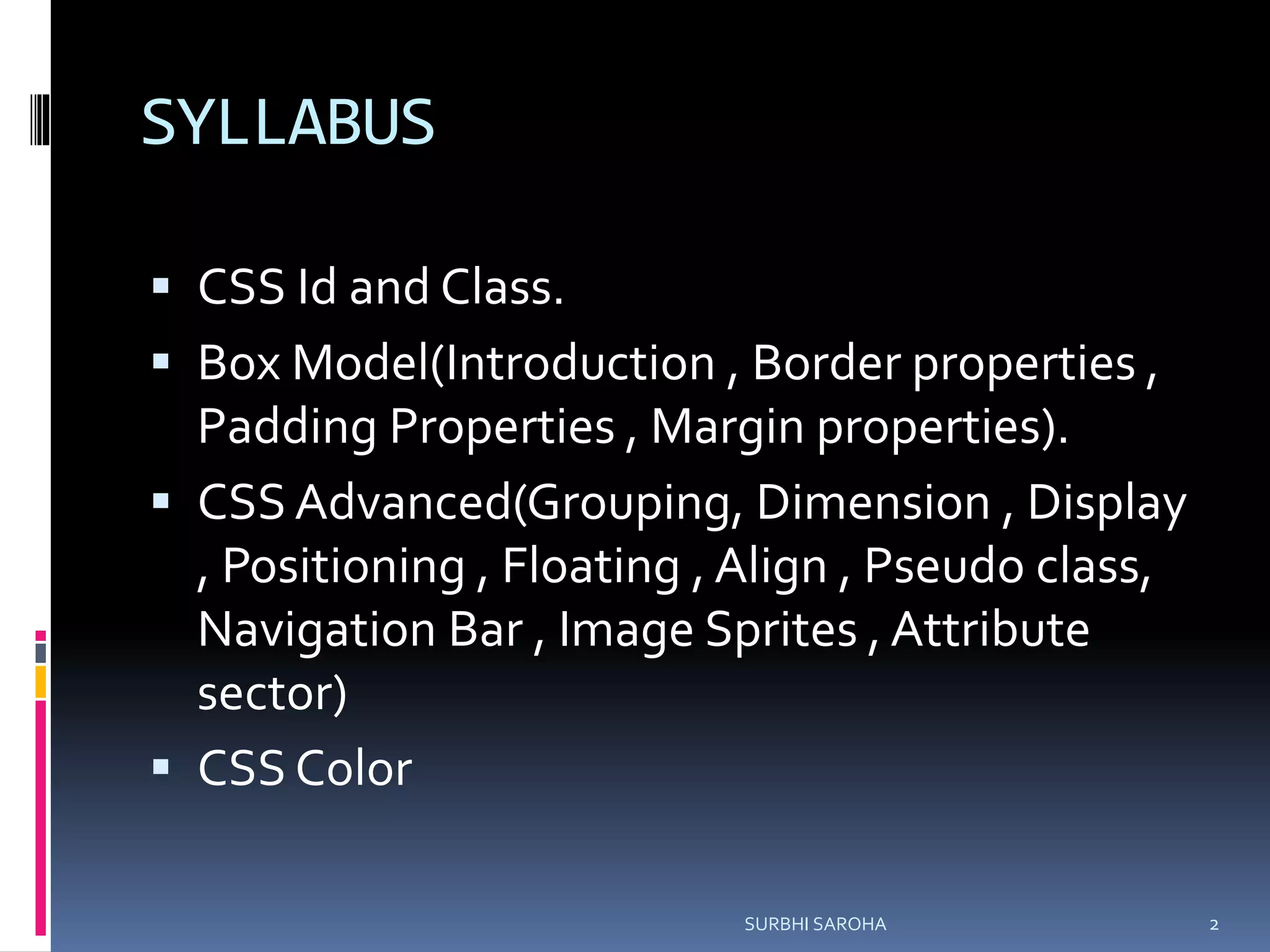 SYLLABUS

▪ CSS Id and Class.

▪ Box Model(Introduction , Border properties , Padding Properties , Margin properties).

▪ CSS Advanced(Grouping, Dimension , Display , Positioning , Floating , Align , Pseudo class, Navigation Bar , Image Sprites , Attribute sector)

▪ CSS Color

SURBHI SAROHA

2